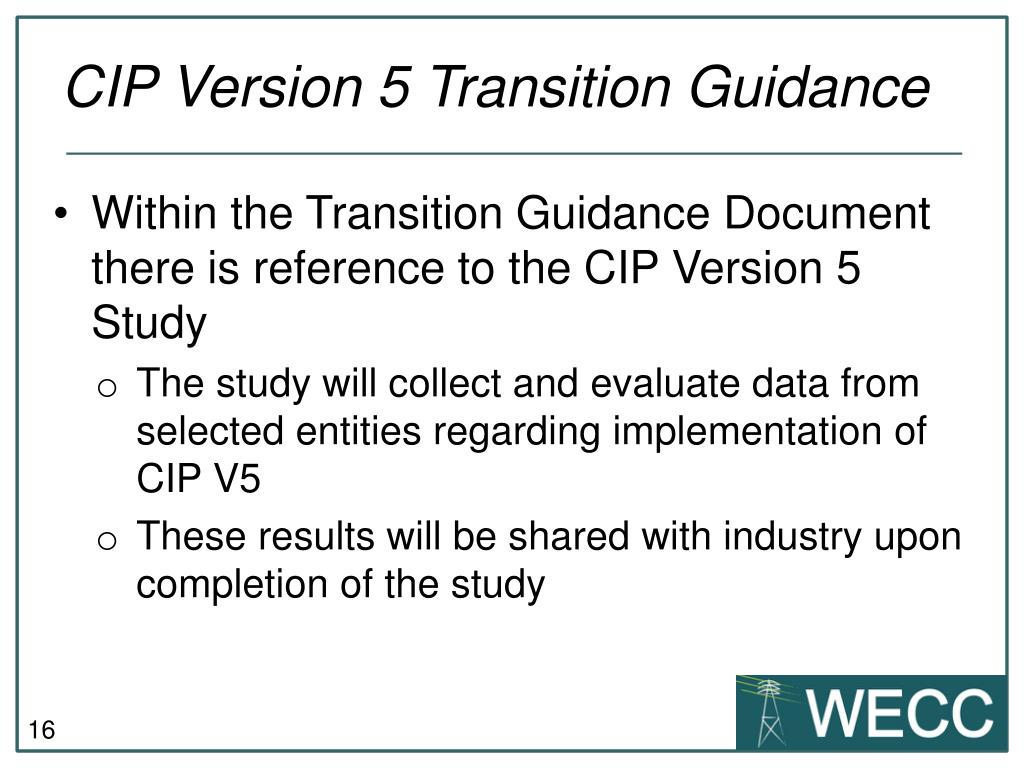 CIP Version 5 Transition Guidance

• Within the Transition Guidance Document there is reference to the CIP Version 5 Study

o The study will collect and evaluate data from selected entities regarding implementation of CIP V5

o These results will be shared with industry upon completion of the study

16

WECC